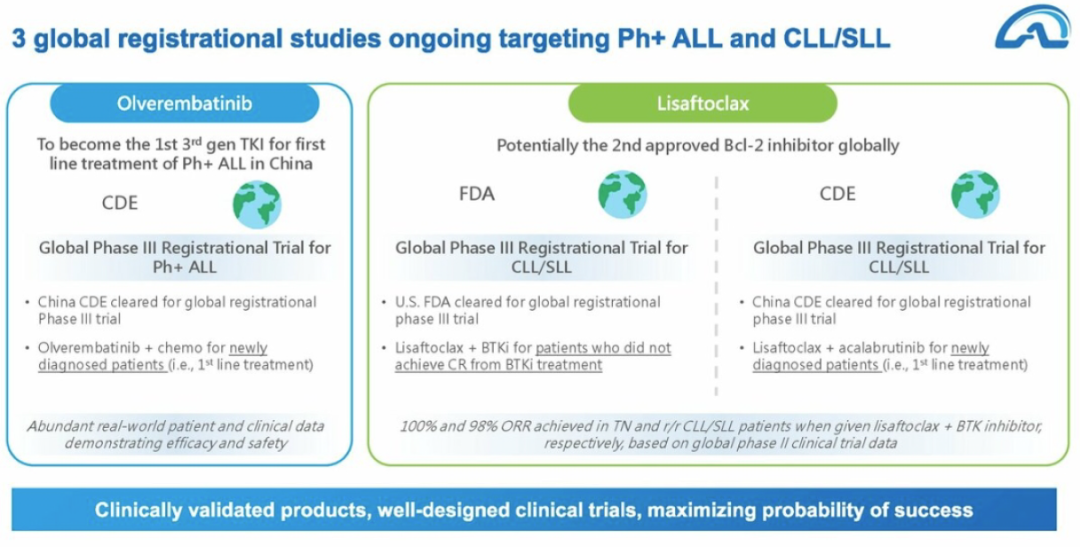 3 global registrational studies ongoing targeting Ph+ ALL and CLL/SLL

Olverembatinib

To become the 1st 3$^{rd}$ gen TKI for first line treatment of Ph+ ALL in China

CDE

Global Phase III Registrational Trial for Ph+ ALL

• China CDE cleared for global registrational Phase III trial

• Olverembatinib + chemo for newly diagnosed patients (i.e., 1$^{st}$ line treatment)

Abundant real-world patient and clinical data demonstrating efficacy and safety

Lisaftoclax

Potentially the 2nd approved Bcl-2 inhibitor globally

FDA

Global Phase III Registrational Trial for CLL/SLL

• U.S. FDA cleared for global registrational phase III trial

• Lisaftoclax + BTKi for patients who did not achieve CR from BTKi treatment

CDE

Global Phase III Registrational Trial for CLL/SLL

• China CDE cleared for global registrational phase III trial

• Lisaftoclax + acalabrutinib for newly diagnosed patients (i.e., 1$^{st}$ line treatment)

100% and 98% ORR achieved in TN and r/r CLL/SLL patients when given lisaftoclax + BTK inhibitor, respectively, based on global phase II clinical trial data

Clinically validated products, well-designed clinical trials, maximizing probability of success